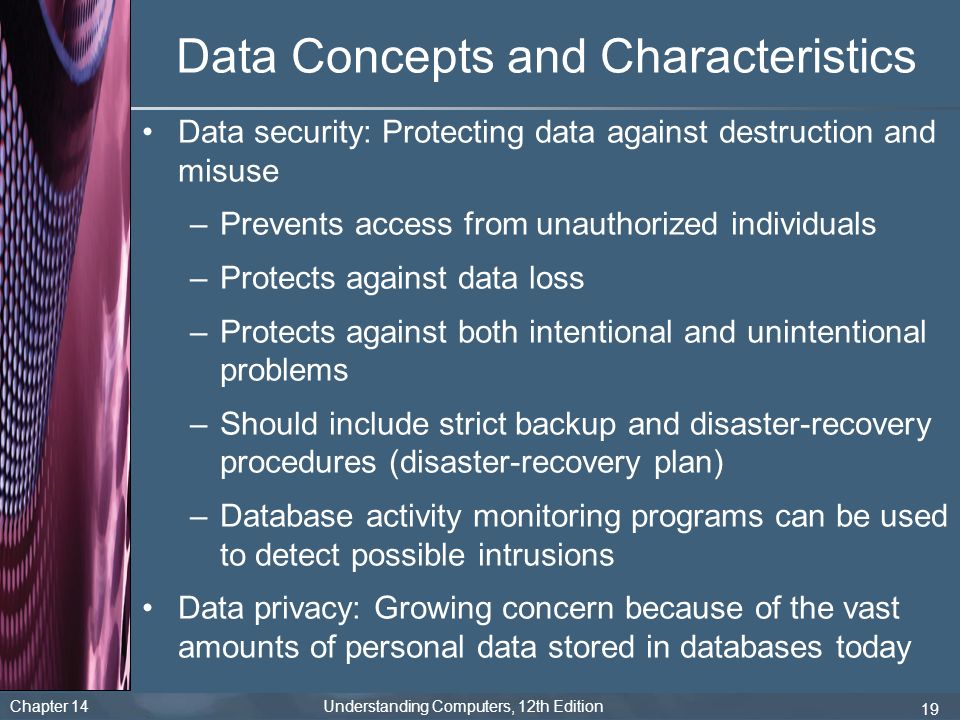 Data Concepts and Characteristics

• Data security: Protecting data against destruction and misuse

– Prevents access from unauthorized individuals

– Protects against data loss

– Protects against both intentional and unintentional problems

– Should include strict backup and disaster-recovery procedures (disaster-recovery plan)

– Database activity monitoring programs can be used to detect possible intrusions

• Data privacy: Growing concern because of the vast amounts of personal data stored in databases today

Chapter 14 Understanding Computers, 12th Edition 19